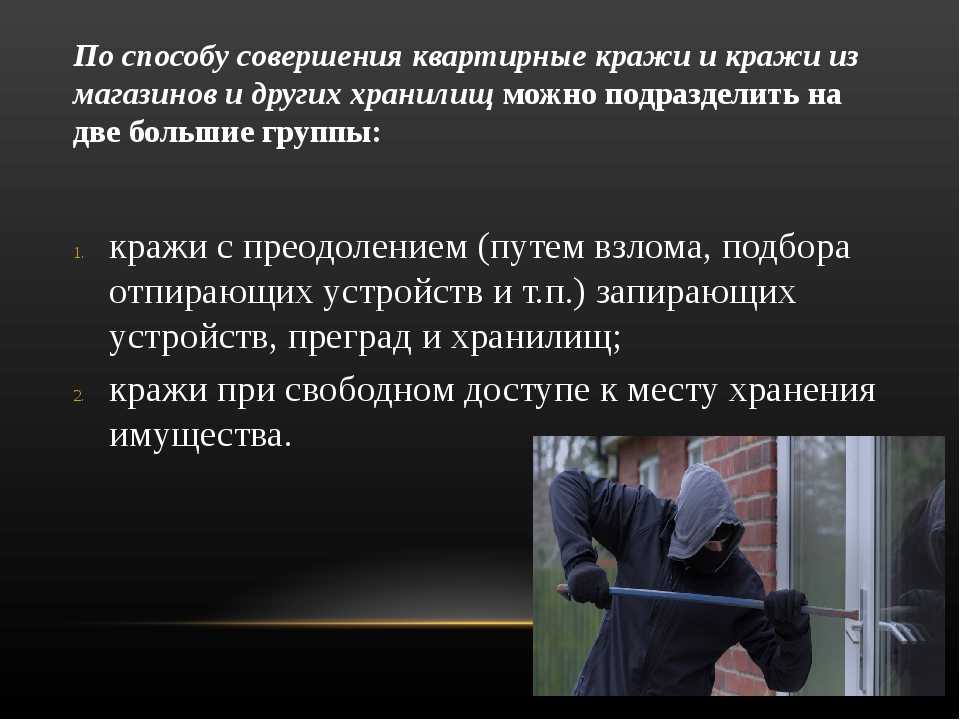 По способу совершения квартирные кражи и кражи из магазинов и других хранилищ можно подразделить на две большие группы:

1. кражи с преодолением (путем взлома, подбора отпирающих устройств и т.п.) запирающих устройств, преград и хранилищ;
2. кражи при свободном доступе к месту хранения имущества.